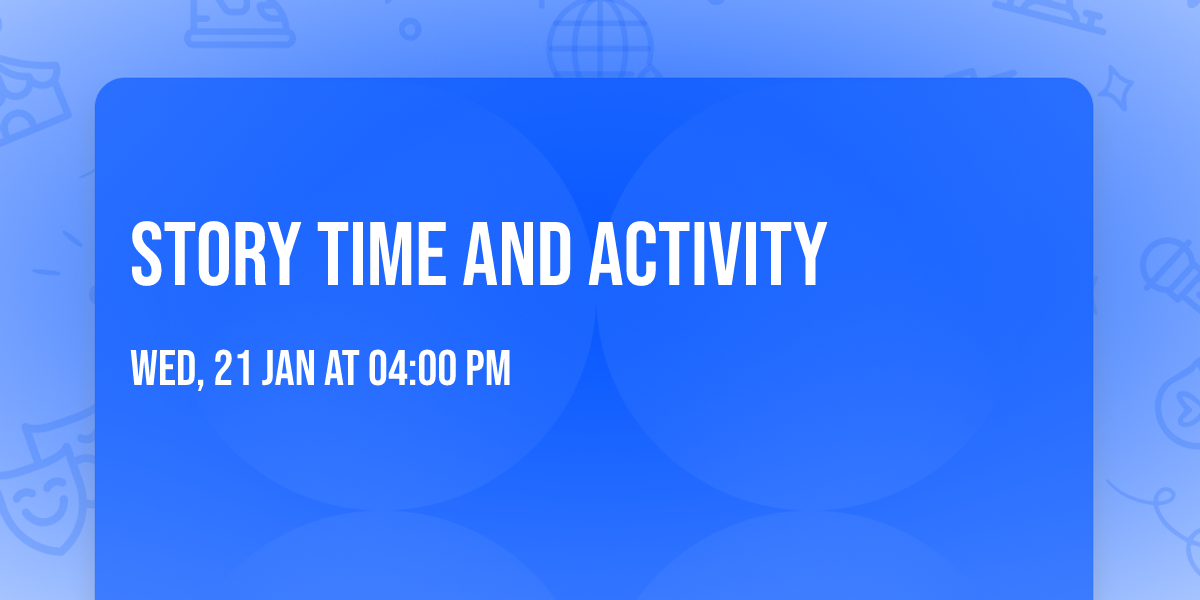 STORY TIME AND ACTIVITY

WED, 21 JAN AT 04:00 PM